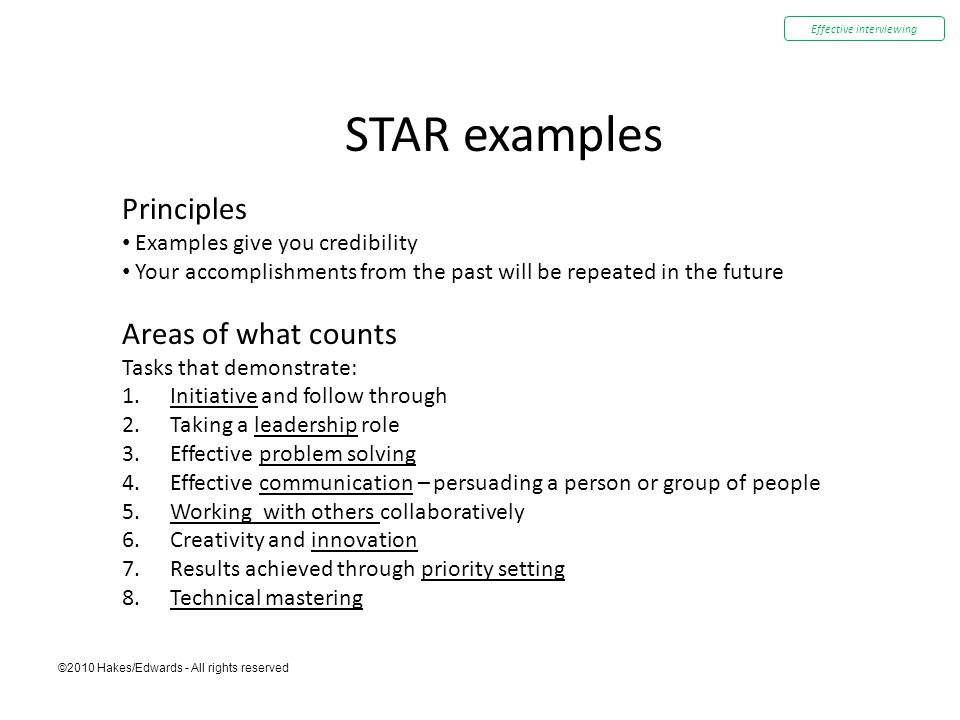 Effective interviewing

STAR examples

Principles

• Examples give you credibility
• Your accomplishments from the past will be repeated in the future

Areas of what counts

Tasks that demonstrate:

1. Initiative and follow through
2. Taking a leadership role
3. Effective problem solving
4. Effective communication – persuading a person or group of people
5. Working with others collaboratively
6. Creativity and innovation
7. Results achieved through priority setting
8. Technical mastering

©2010 Hakes/Edwards - All rights reserved